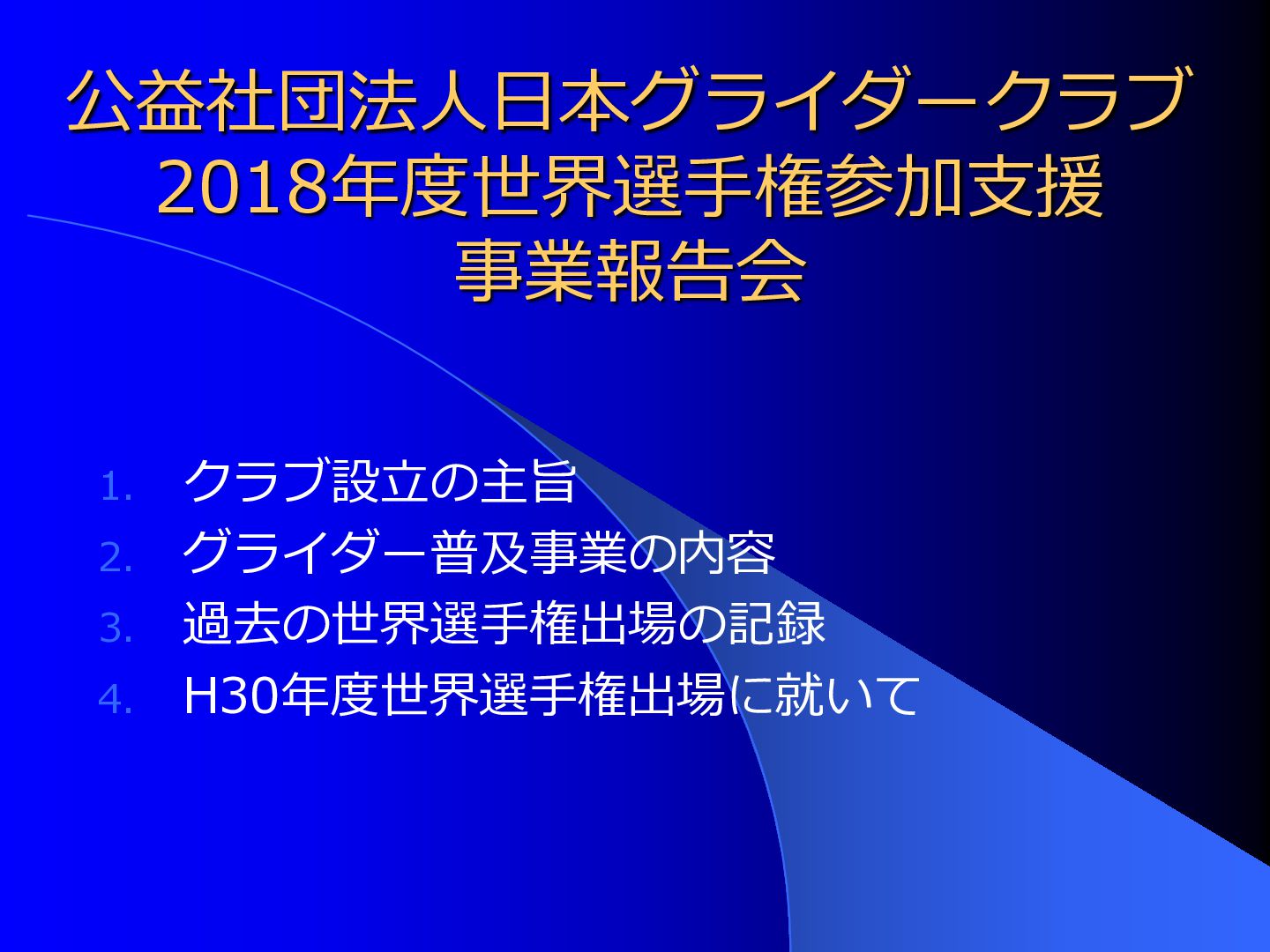 公益社団法人日本グライダークラブ
2018年度世界選手権参加支援
事業報告会

1. クラブ設立の主旨
2. グライダー普及事業の内容
3. 過去の世界選手権出場の記録
4. H30年度世界選手権出場に就いて